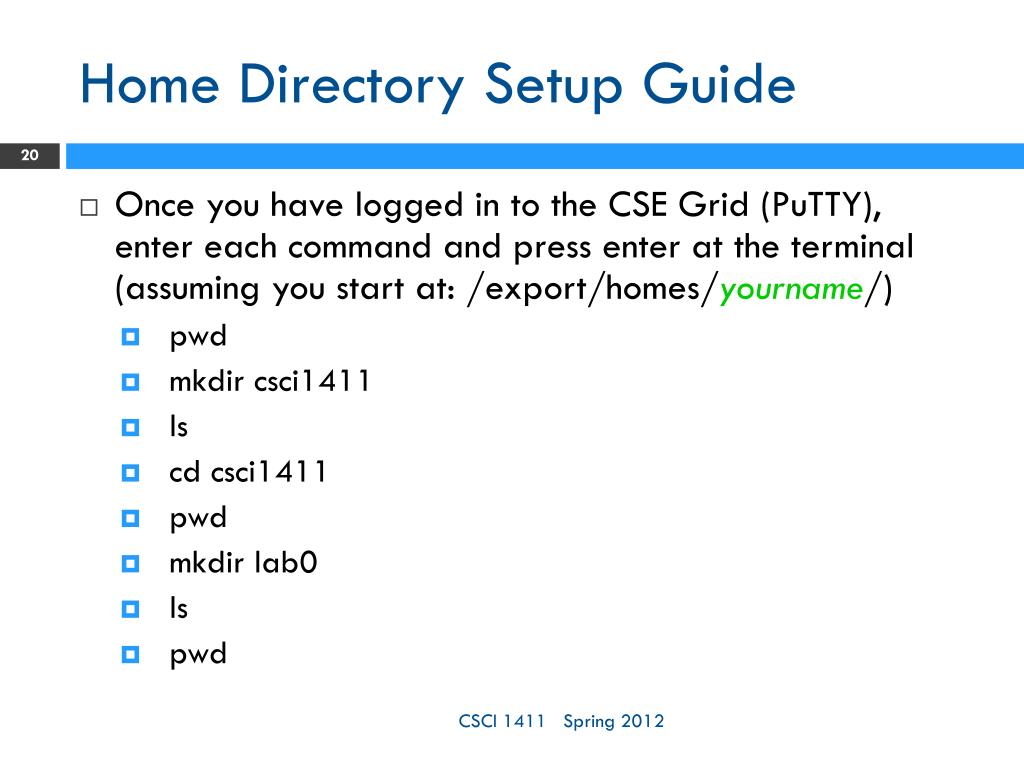 Home Directory Setup Guide

20

Once you have logged in to the CSE Grid (PuTTY), enter each command and press enter at the terminal (assuming you start at: /export/homes/yourname/)

pwd

mkdir csci1411

ls

cd csci1411

pwd

mkdir lab0

ls

pwd

CSCI 1411 Spring 2012